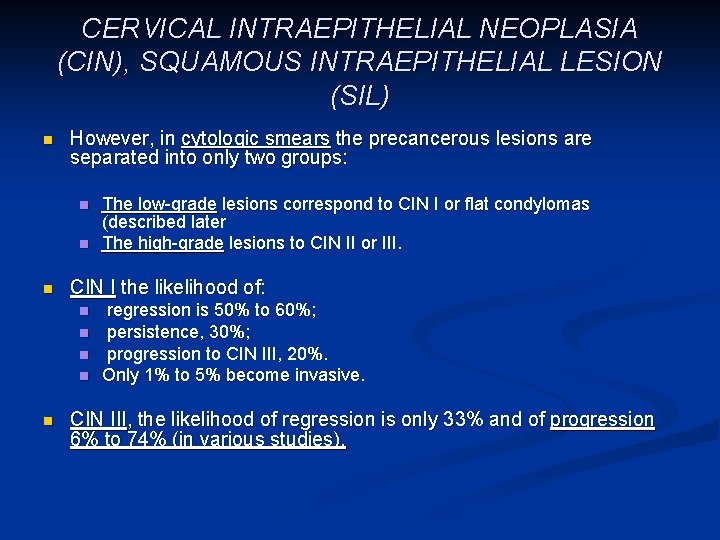 CERVICAL INTRAEPITHELIAL NEOPLASIA (CIN), SQUAMOUS INTRAEPITHELIAL LESION (SIL)

However, in cytologic smears the precancerous lesions are separated into only two groups:

The low-grade lesions correspond to CIN I or flat condylomas (described later

The high-grade lesions to CIN II or III.

CIN I the likelihood of:

regression is 50% to 60%;

persistence, 30%;

progression to CIN III, 20%.

Only 1% to 5% become invasive.

CIN III, the likelihood of regression is only 33% and of progression 6% to 74% (in various studies).